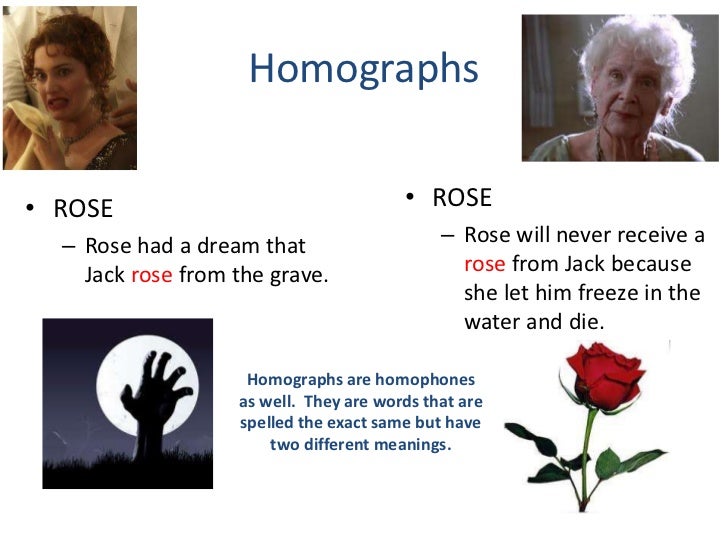 Homographs

• ROSE
– Rose had a dream that Jack rose from the grave.

• ROSE
– Rose will never receive a rose from Jack because she let him freeze in the water and die.

Homographs are homophones as well. They are words that are spelled the exact same but have two different meanings.